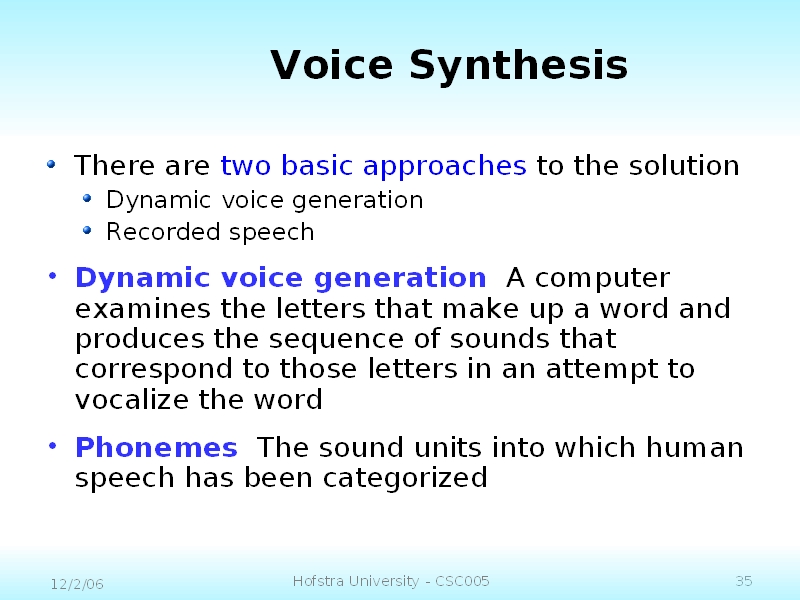 Voice Synthesis

• There are two basic approaches to the solution
  • Dynamic voice generation
  • Recorded speech

• Dynamic voice generation A computer examines the letters that make up a word and produces the sequence of sounds that correspond to those letters in an attempt to vocalize the word

• Phonemes The sound units into which human speech has been categorized

12/2/06 Hofstra University - CSC005 35